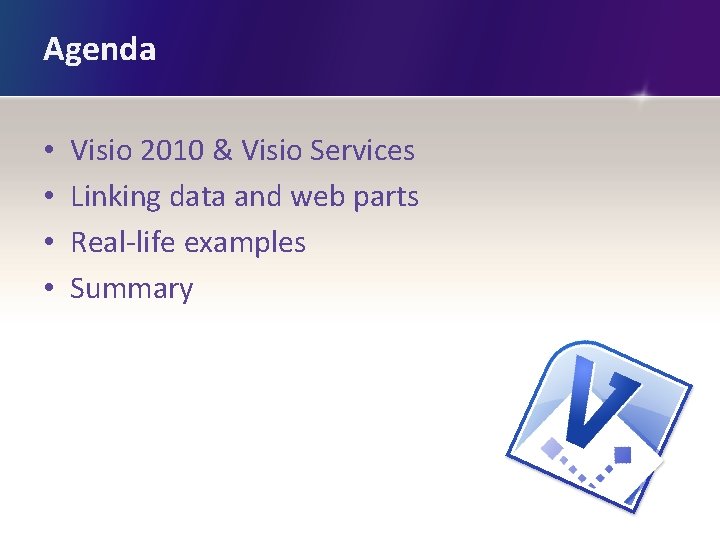 Agenda

• Visio 2010 & Visio Services
• Linking data and web parts
• Real-life examples
• Summary

V